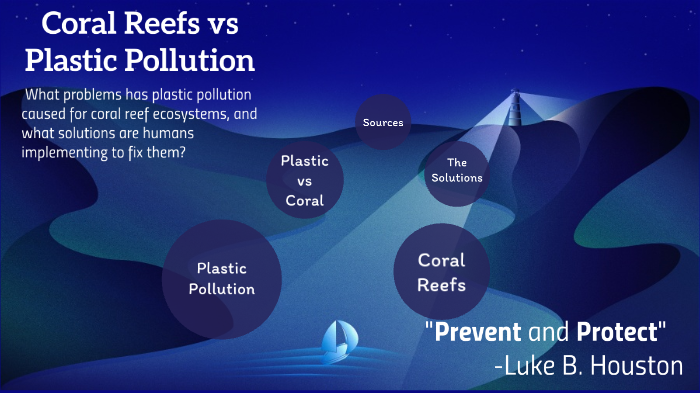 Coral Reefs vs Plastic Pollution

What problems has plastic pollution caused for coral reef ecosystems, and what solutions are humans implementing to fix them?

Sources

Plastic vs Coral

The Solutions

Plastic Pollution

Coral Reefs

"Prevent and Protect"
-Luke B. Houston